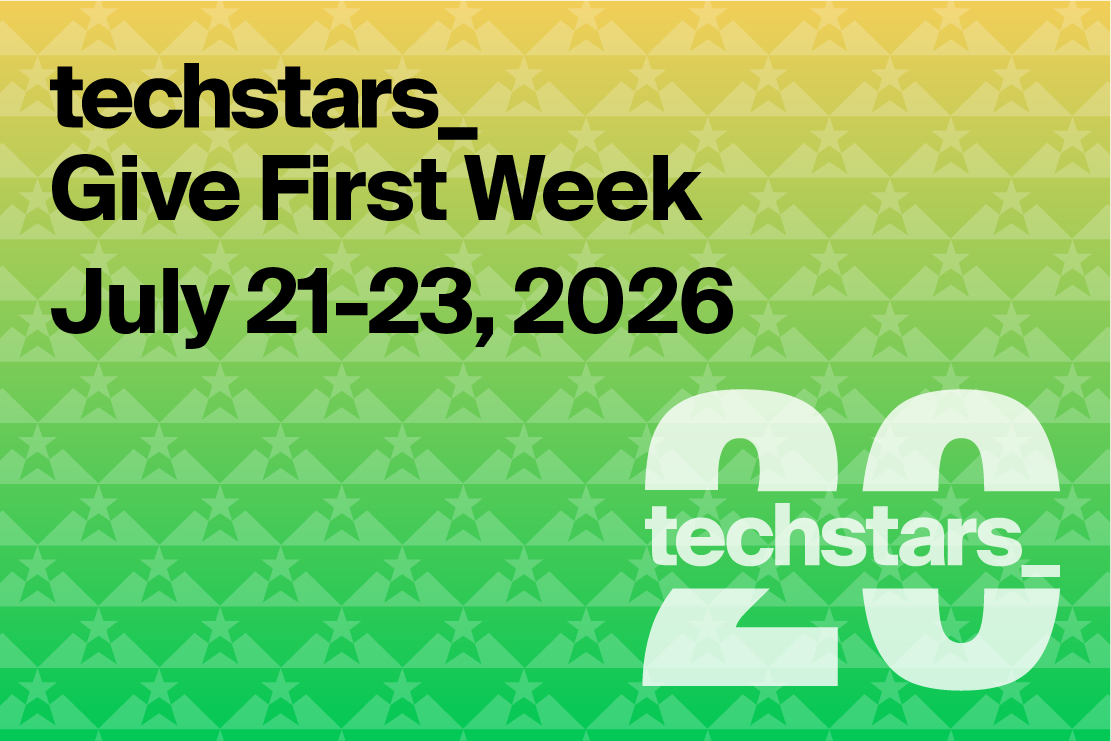 techstars_
Give First Week
July 21-23, 2026

20
techstars_